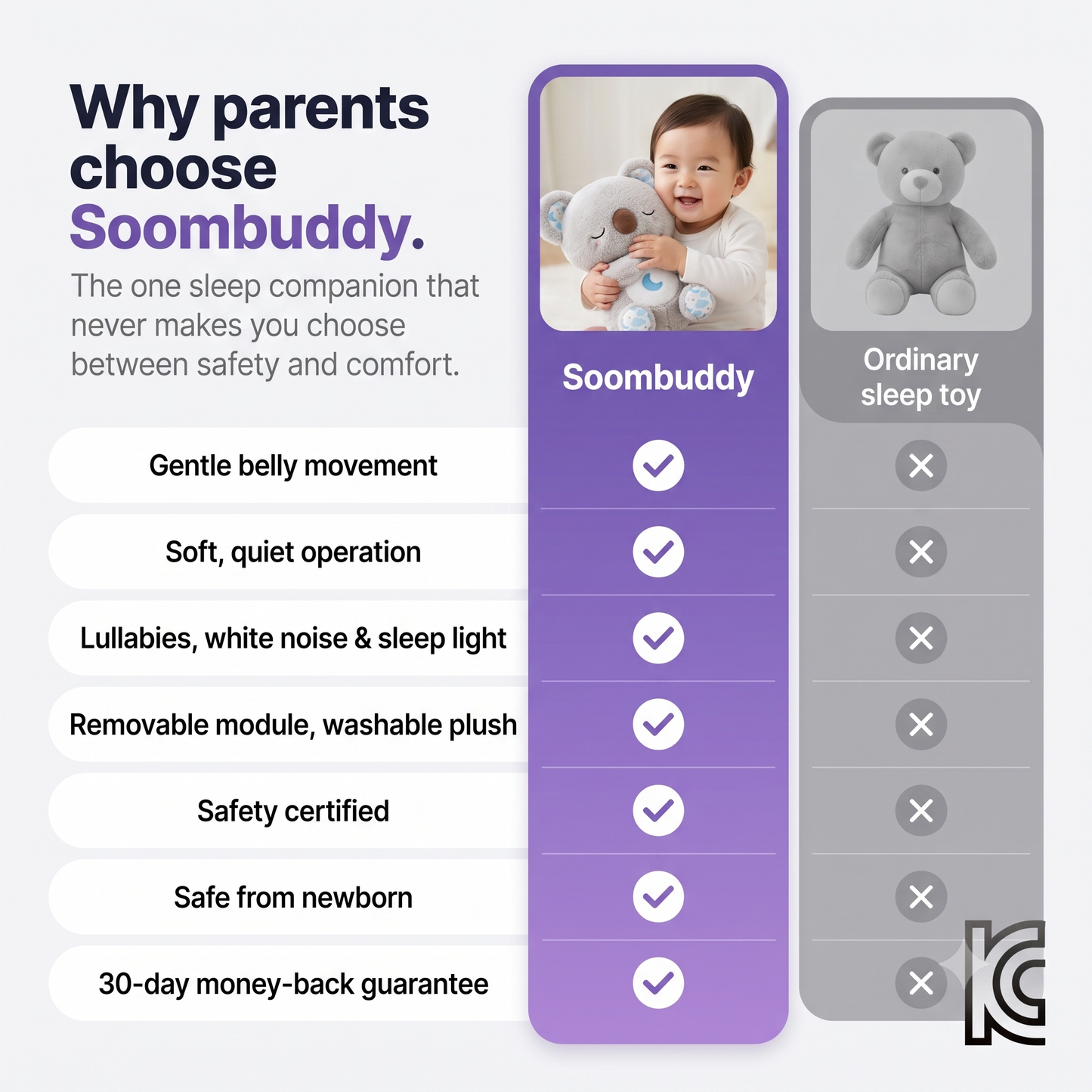 Why parents choose Soombuddy.

The one sleep companion that never makes you choose between safety and comfort.

|  | Soombuddy | Ordinary sleep toy |
|---|---|---|
| Gentle belly movement | ✓ | ✕ |
| Soft, quiet operation | ✓ | ✕ |
| Lullabies, white noise & sleep light | ✓ | ✕ |
| Removable module, washable plush | ✓ | ✕ |
| Safety certified | ✓ | ✕ |
| Safe from newborn | ✓ | ✕ |
| 30-day money-back guarantee | ✓ | ✕ |

KC